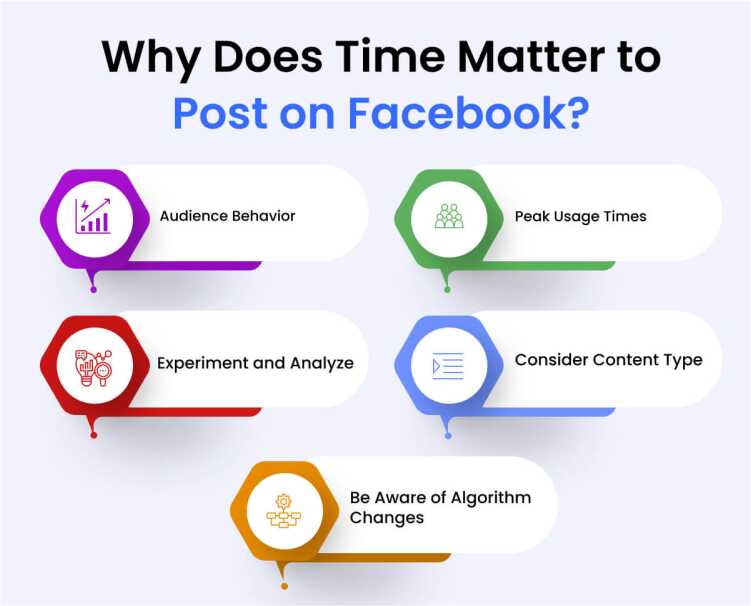 Why Does Time Matter to Post on Facebook?

Audience Behavior

Peak Usage Times

Experiment and Analyze

Consider Content Type

Be Aware of Algorithm Changes